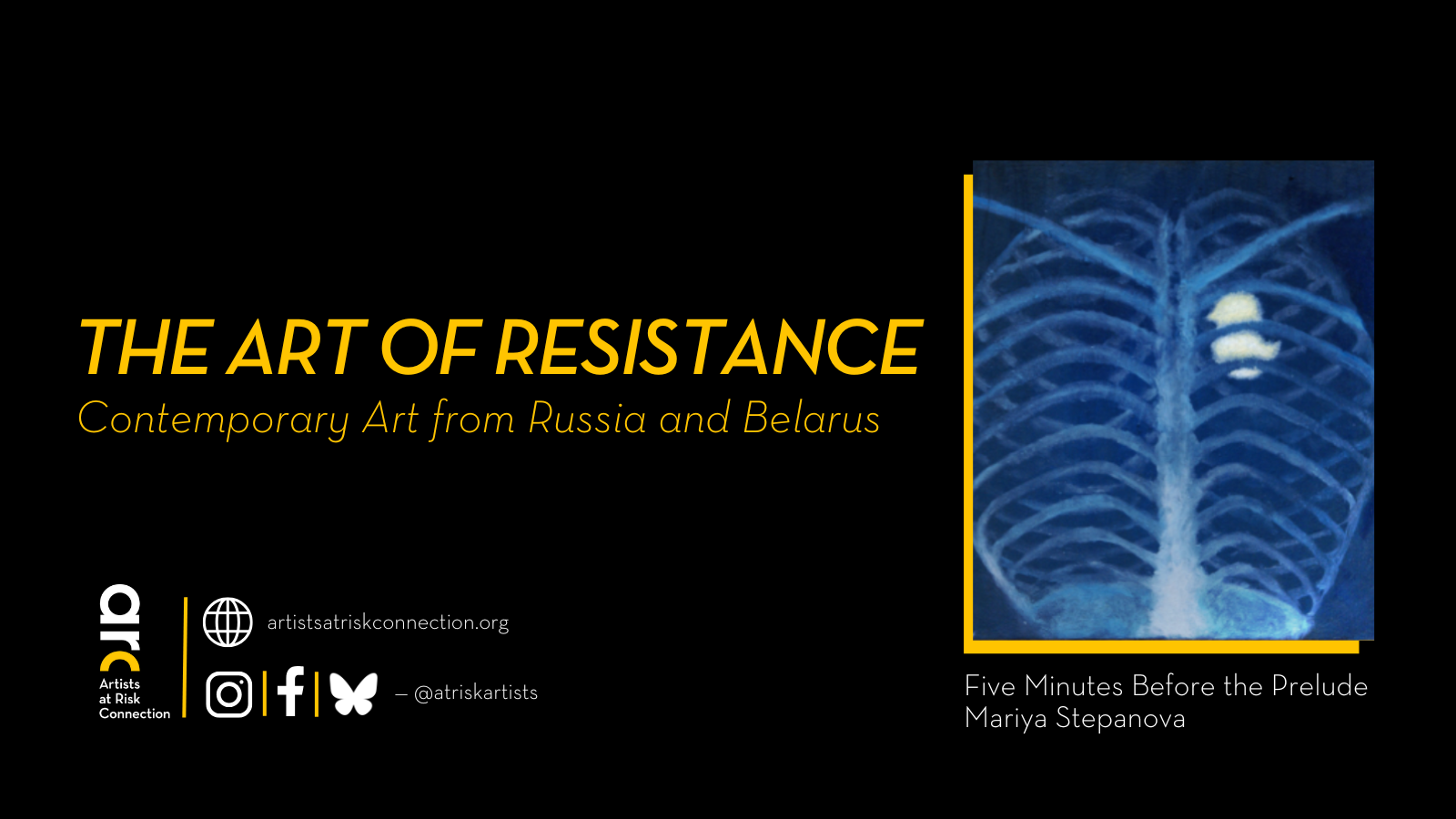 THE ART OF RESISTANCE
Contemporary Art from Russia and Belarus

arc
Artists at Risk Connection

artistsatriskconnection.org

— @atriskartists

Five Minutes Before the Prelude
Mariya Stepanova